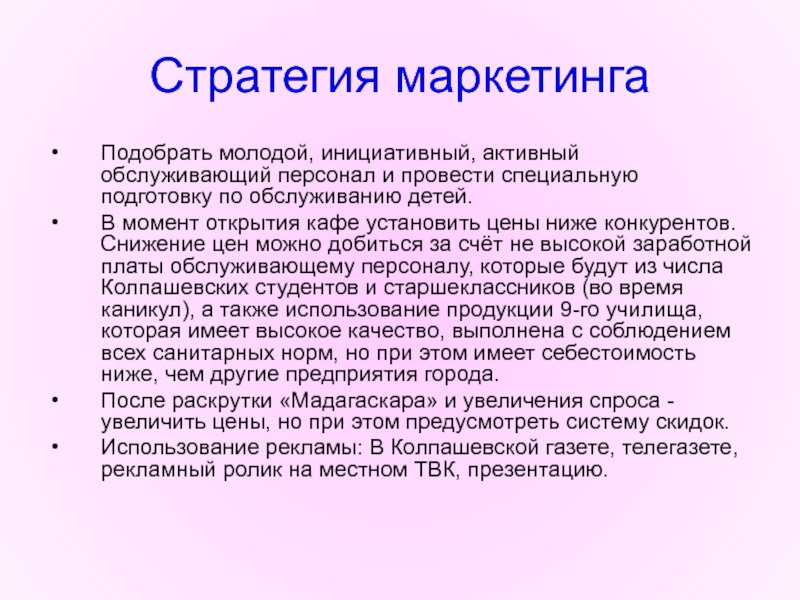 Стратегия маркетинга

• Подобрать молодой, инициативный, активный обслуживающий персонал и провести специальную подготовку по обслуживанию детей.

• В момент открытия кафе установить цены ниже конкурентов. Снижение цен можно добиться за счёт не высокой заработной платы обслуживающему персоналу, которые будут из числа Колпашевских студентов и старшеклассников (во время каникул), а также использование продукции 9-го училища, которая имеет высокое качество, выполнена с соблюдением всех санитарных норм, но при этом имеет себестоимость ниже, чем другие предприятия города.

• После раскрутки «Мадагаскара» и увеличения спроса - увеличить цены, но при этом предусмотреть систему скидок.

• Использование рекламы: В Колпашевской газете, телегазете, рекламный ролик на местном ТВК, презентацию.